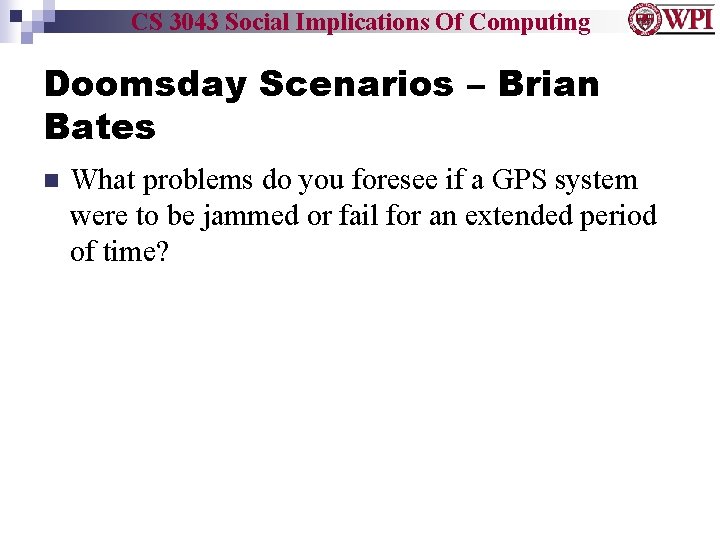 CS 3043 Social Implications Of Computing

WPI

Doomsday Scenarios – Brian Bates

What problems do you foresee if a GPS system were to be jammed or fail for an extended period of time?